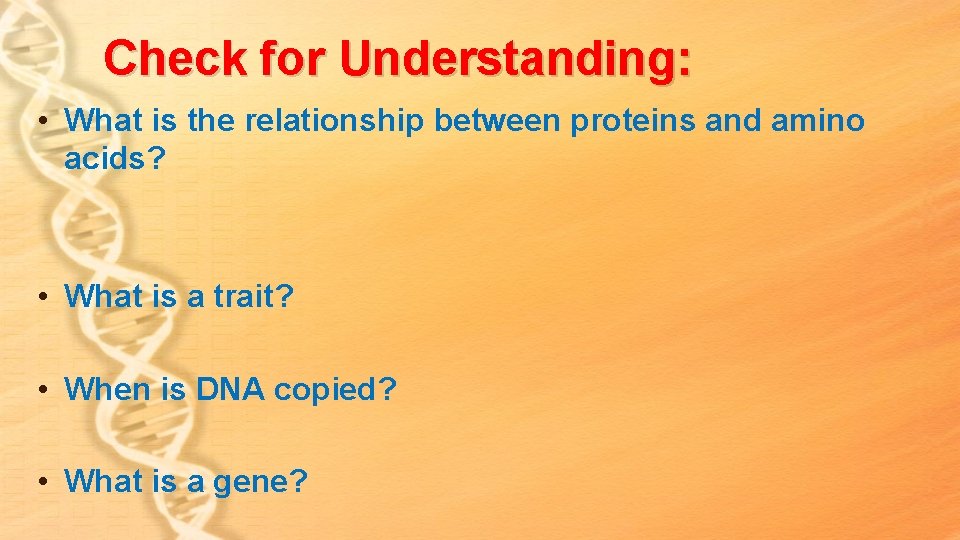 Check for Understanding:

• What is the relationship between proteins and amino acids?

• What is a trait?

• When is DNA copied?

• What is a gene?